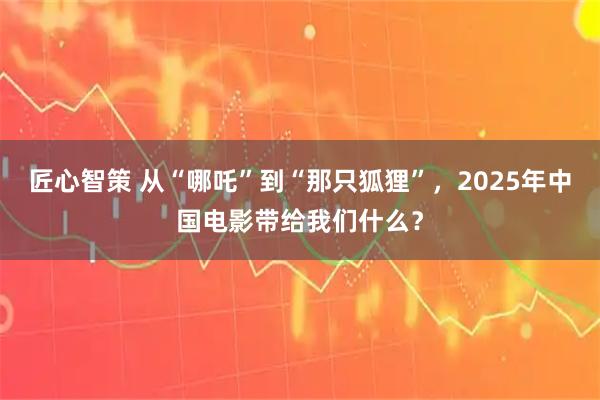 匠心智策 从“哪吒”到“那只狐狸”，2025年中国电影带给我们什么？